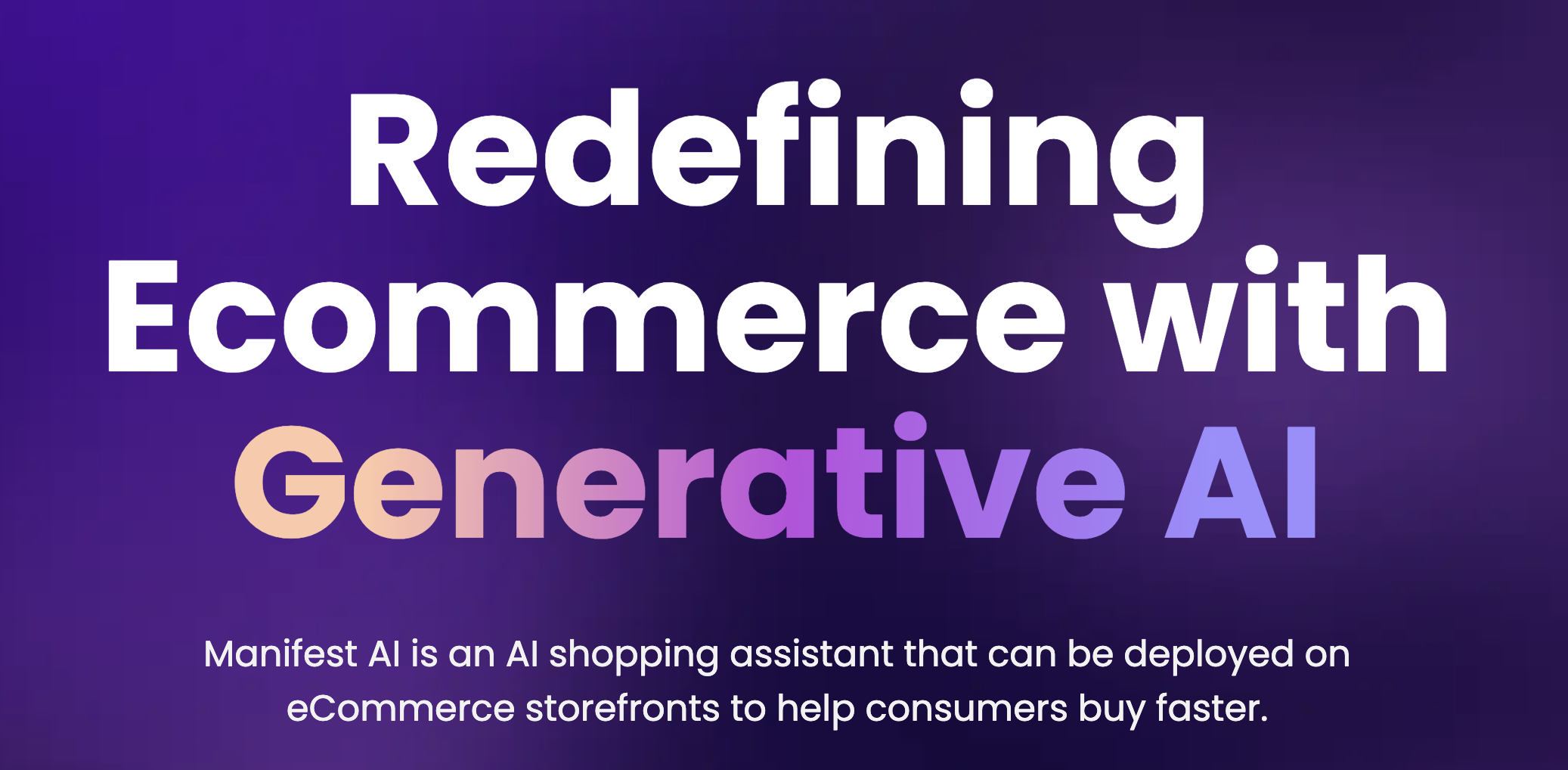 Redefining Ecommerce with Generative AI

Manifest AI is an AI shopping assistant that can be deployed on eCommerce storefronts to help consumers buy faster.